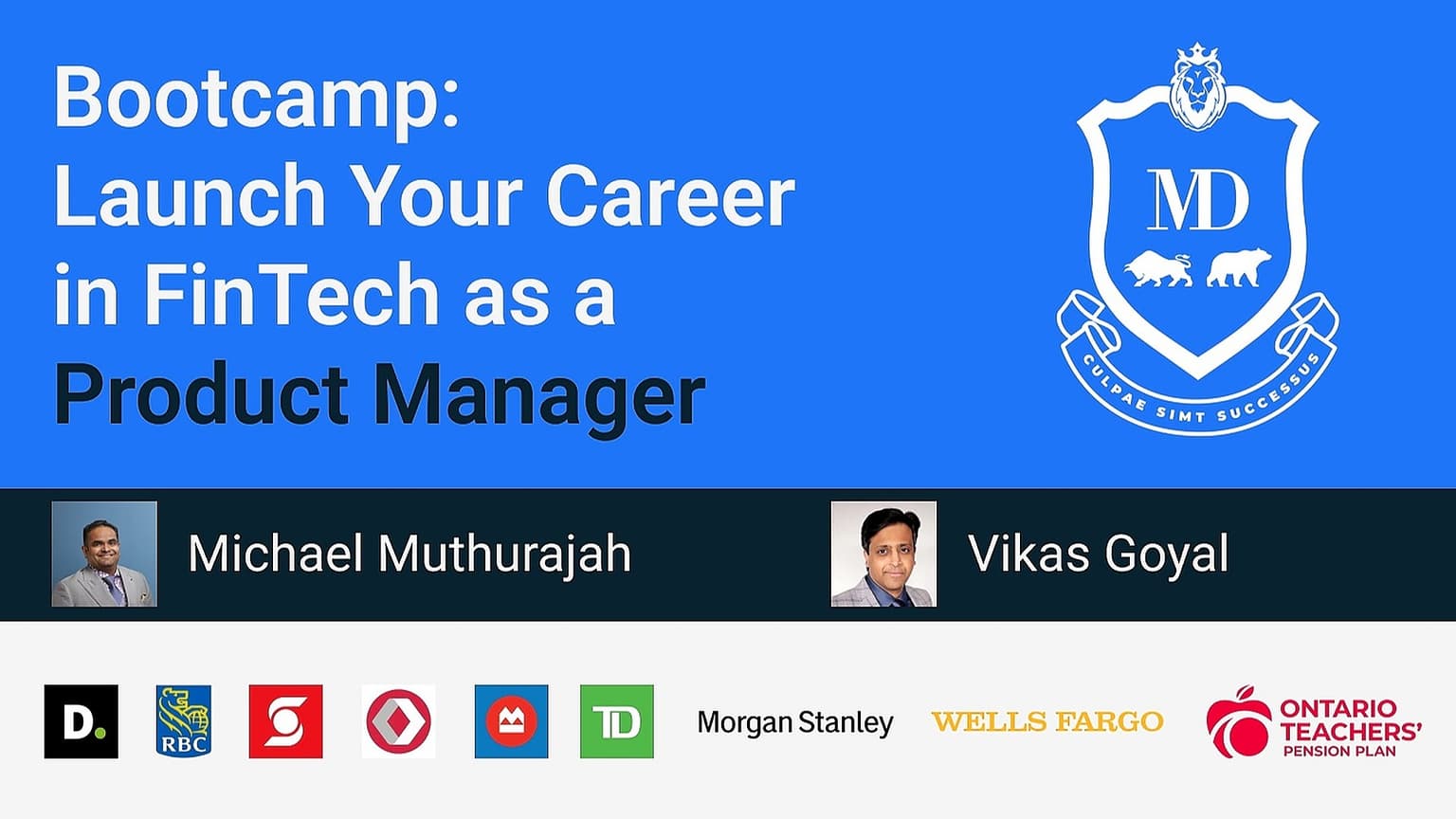 Bootcamp: Launch Your Career in FinTech as a Product Manager

MD

CULPAE SIMT SUCCESSUS

Michael Muthurajah

Vikas Goyal

D.

RBC

TD

Morgan Stanley

WELLS FARGO

ONTARIO TEACHERS' PENSION PLAN